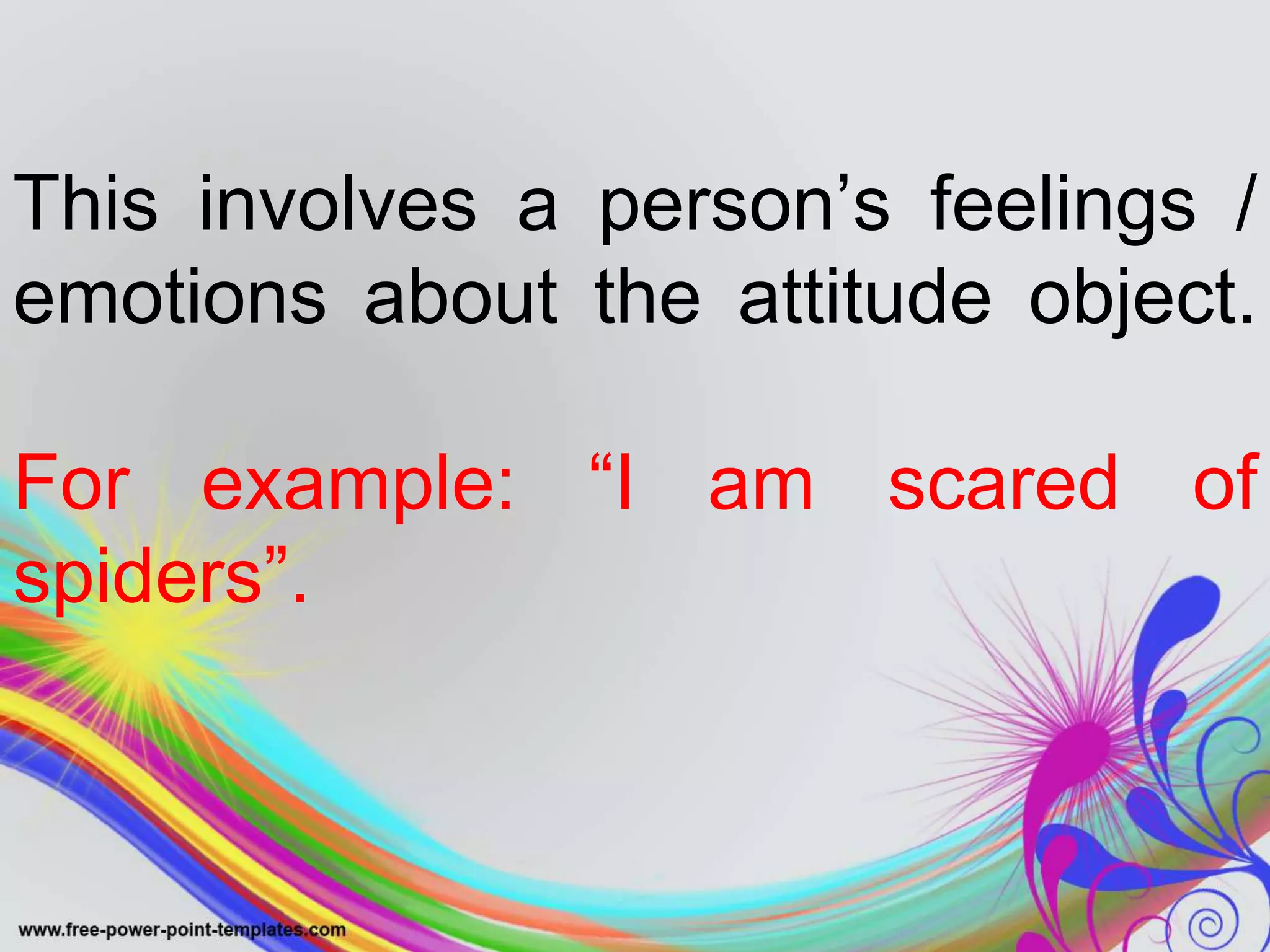 This involves a person’s feelings / emotions about the attitude object.

For example: “I am scared of spiders”.

www.free-power-point-templates.com